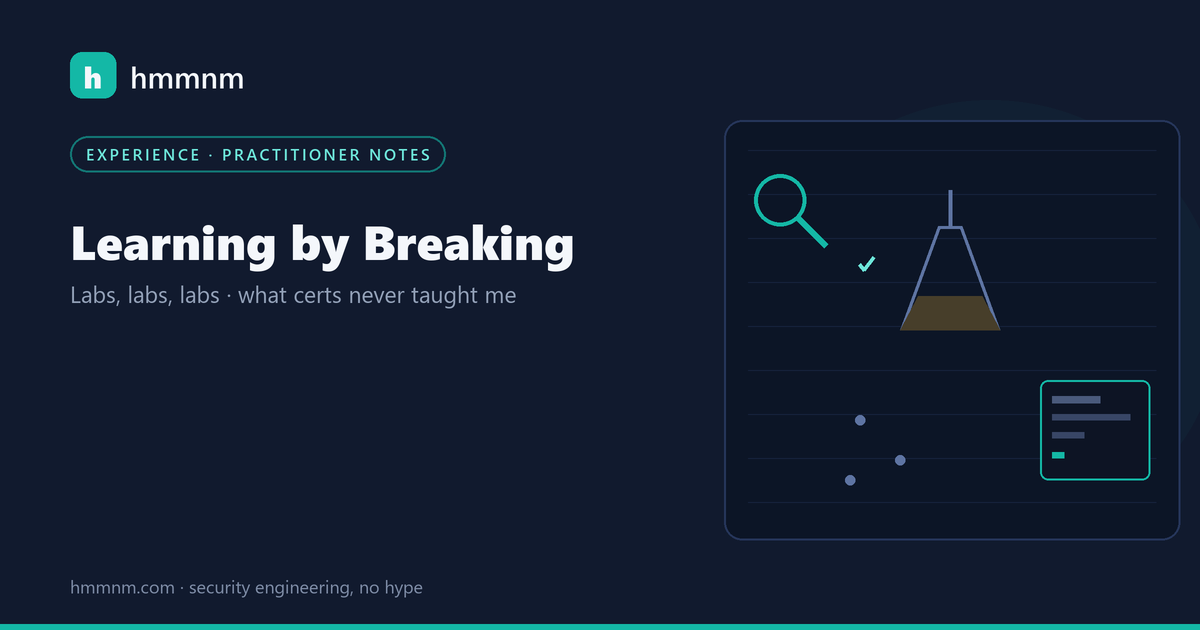 h hmmnm

EXPERIENCE · PRACTITIONER NOTES

Learning by Breaking

Labs, labs, labs · what certs never taught me

hmmnm.com · security engineering, no hype